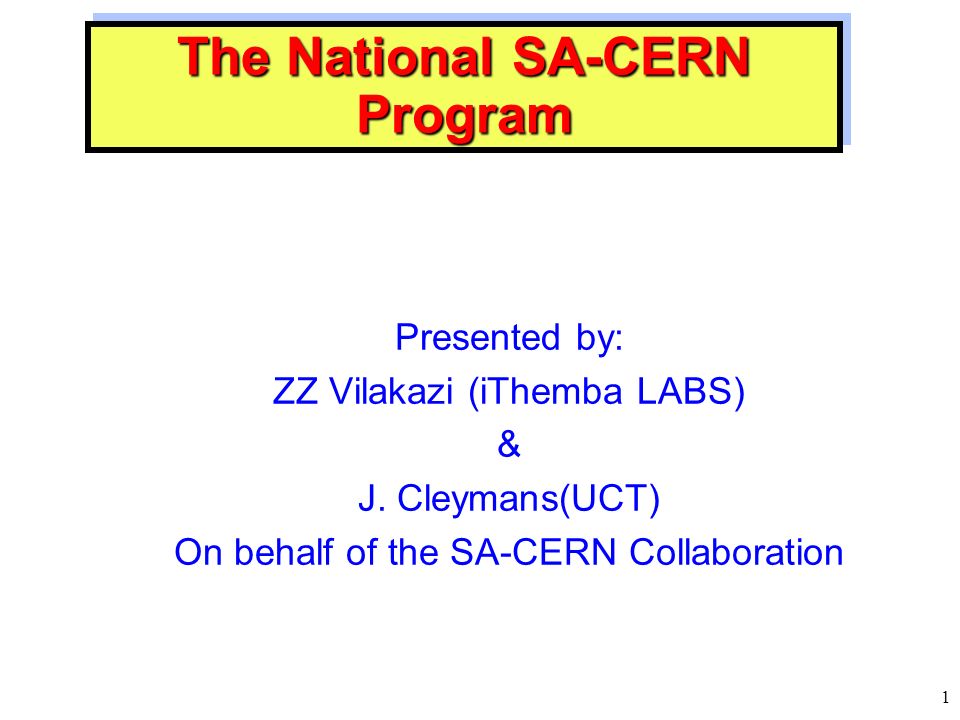 The National SA-CERN Program

Presented by:
ZZ Vilakazi (iThemba LABS)
&
J. Cleymans(UCT)
On behalf of the SA-CERN Collaboration

1